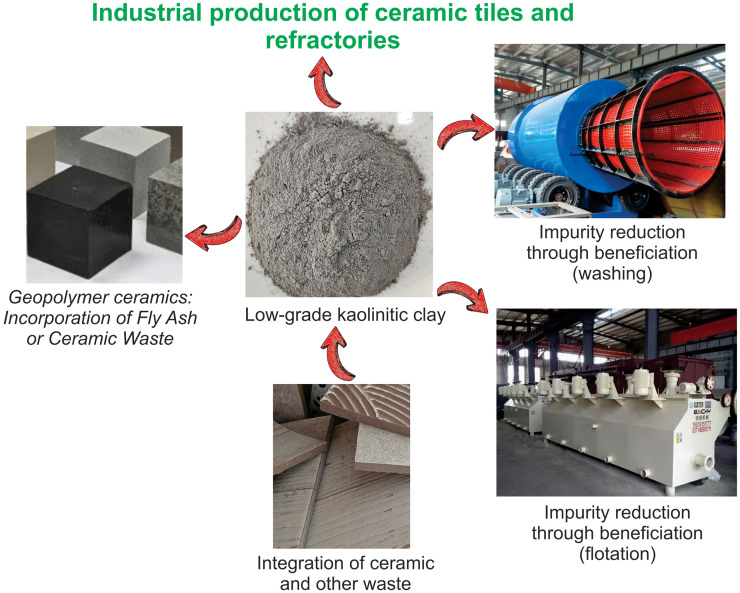 Industrial production of ceramic tiles and refractories

Geopolymer ceramics: Incorporation of Fly Ash or Ceramic Waste

Low-grade kaolinitic clay

Impurity reduction through beneficiation (washing)

Impurity reduction through beneficiation (flotation)

Integration of ceramic and other waste